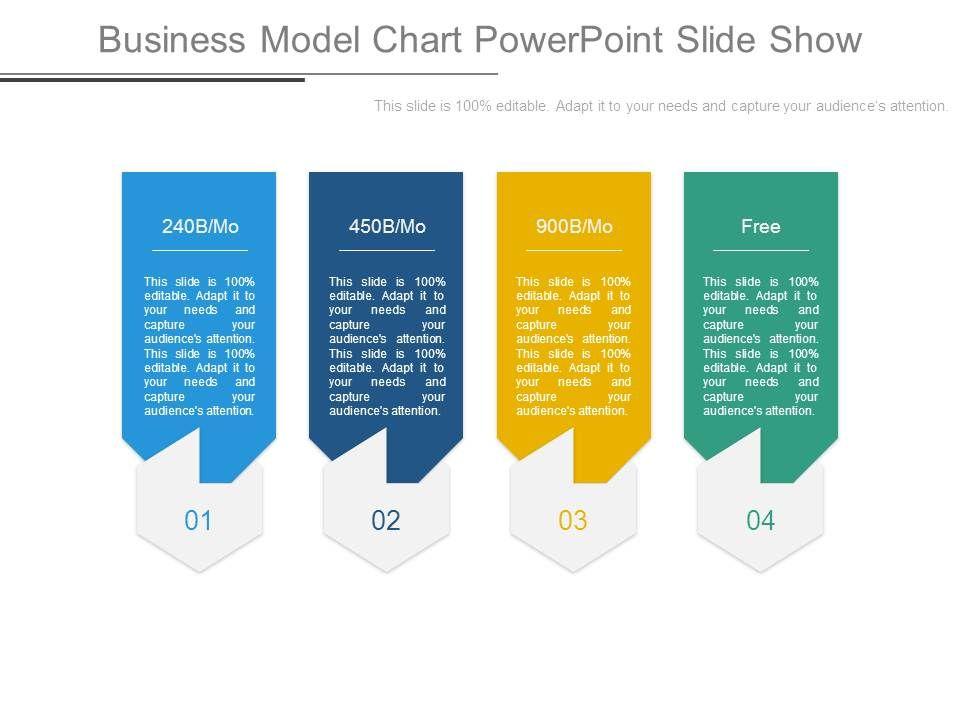 Business Model Chart PowerPoint Slide Show

This slide is 100% editable. Adapt it to your needs and capture your audience's attention.

240B/Mo

This slide is 100% editable. Adapt it to your needs and capture your audience's attention. This slide is 100% editable. Adapt it to your needs and capture your audience's attention.

01

450B/Mo

This slide is 100% editable. Adapt it to your needs and capture your audience's attention. This slide is 100% editable. Adapt it to your needs and capture your audience's attention.

02

900B/Mo

This slide is 100% editable. Adapt it to your needs and capture your audience's attention. This slide is 100% editable. Adapt it to your needs and capture your audience's attention.

03

Free

This slide is 100% editable. Adapt it to your needs and capture your audience's attention. This slide is 100% editable. Adapt it to your needs and capture your audience's attention.

04